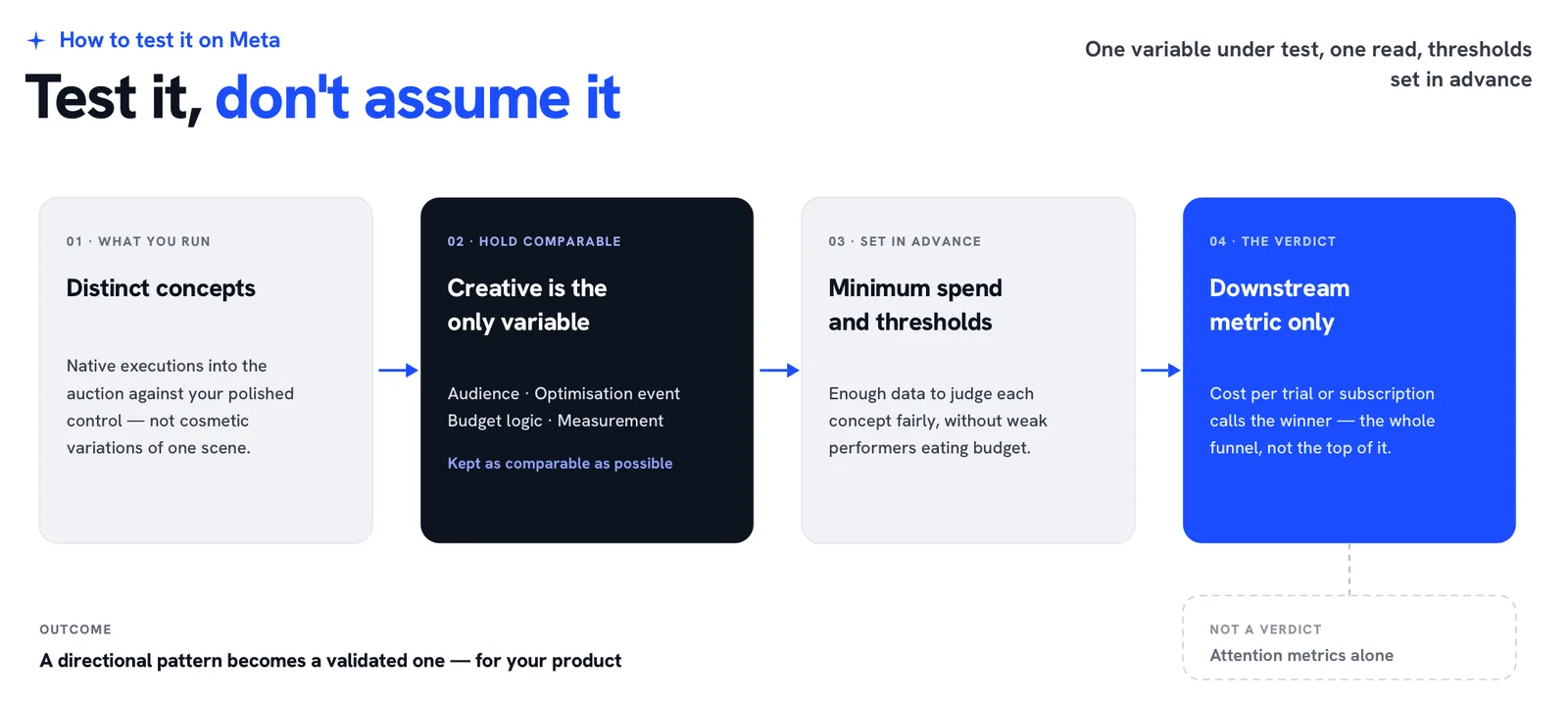 How to test it on Meta

Test it, don't assume it

One variable under test, one read, thresholds set in advance

01 · WHAT YOU RUN

Distinct concepts

Native executions into the auction against your polished control — not cosmetic variations of one scene.

02 · HOLD COMPARABLE

Creative is the only variable

Audience · Optimisation event
Budget logic · Measurement

Kept as comparable as possible

03 · SET IN ADVANCE

Minimum spend and thresholds

Enough data to judge each concept fairly, without weak performers eating budget.

04 · THE VERDICT

Downstream metric only

Cost per trial or subscription calls the winner — the whole funnel, not the top of it.

OUTCOME

A directional pattern becomes a validated one — for your product

NOT A VERDICT

Attention metrics alone